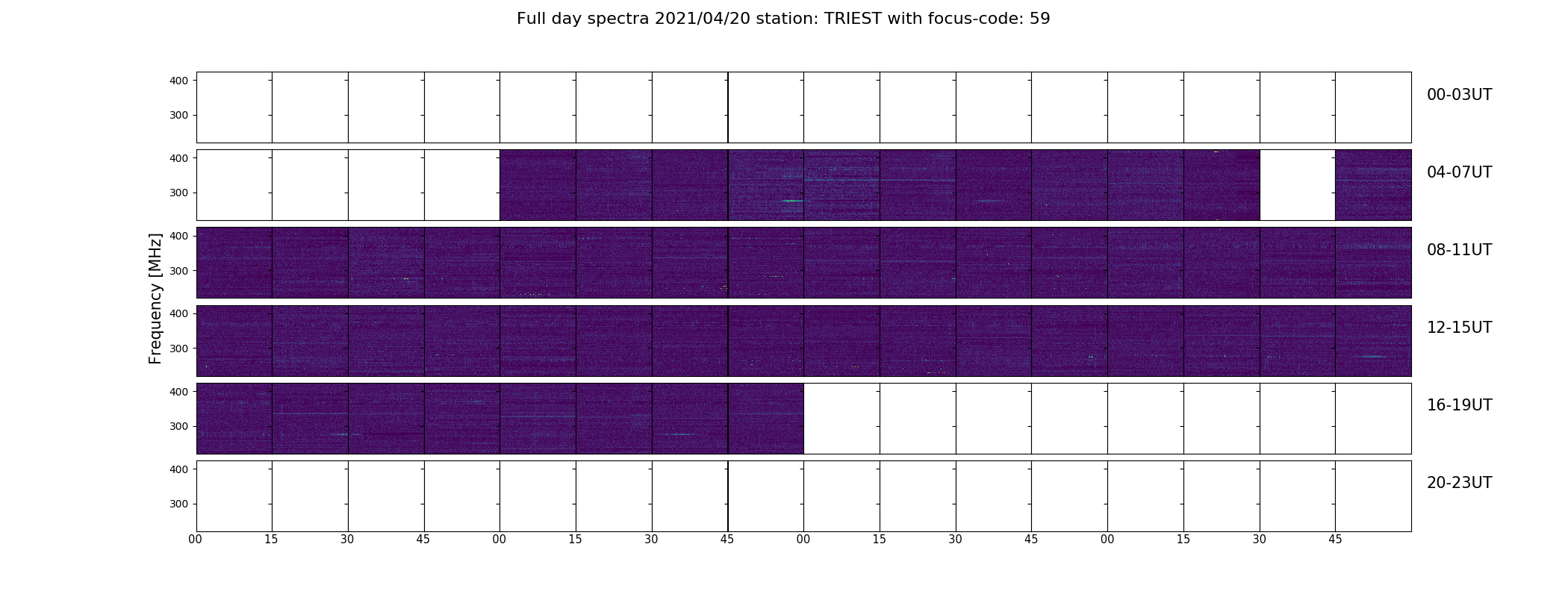 Full day spectra 2021/04/20 station: TRIEST with focus-code: 59

Frequency [MHz]

400
300
00-03UT

400
300
04-07UT

400
300
08-11UT

400
300
12-15UT

400
300
16-19UT

400
300
20-23UT

00 15 30 45 00 15 30 45 00 15 30 45 00 15 30 45